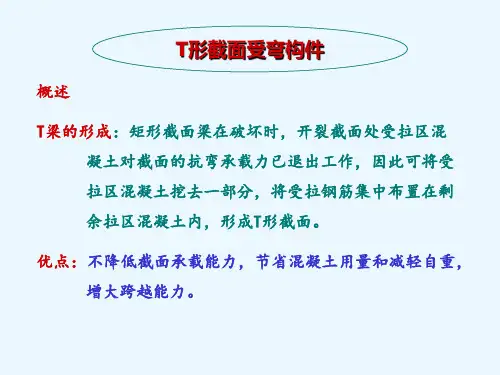 T形截面受弯构件

概述

T梁的形成：矩形截面梁在破坏时，开裂截面处受拉区混凝土对截面的抗弯承载力已退出工作，因此可将受拉区混凝土挖去一部分，将受拉钢筋集中布置在剩余拉区混凝土内，形成T形截面。

优点：不降低截面承载能力，节省混凝土用量和减轻自重，增大跨越能力。